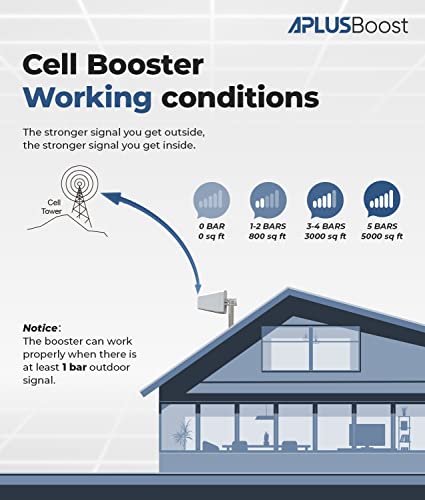 APLUSBoost

Cell Booster
Working conditions

The stronger signal you get outside, the stronger signal you get inside.

Cell Tower

0 BAR
0 sq ft

1-2 BARS
800 sq ft

3-4 BARS
3000 sq ft

5 BARS
5000 sq ft

Notice:
The booster can work properly when there is at least 1 bar outdoor signal.